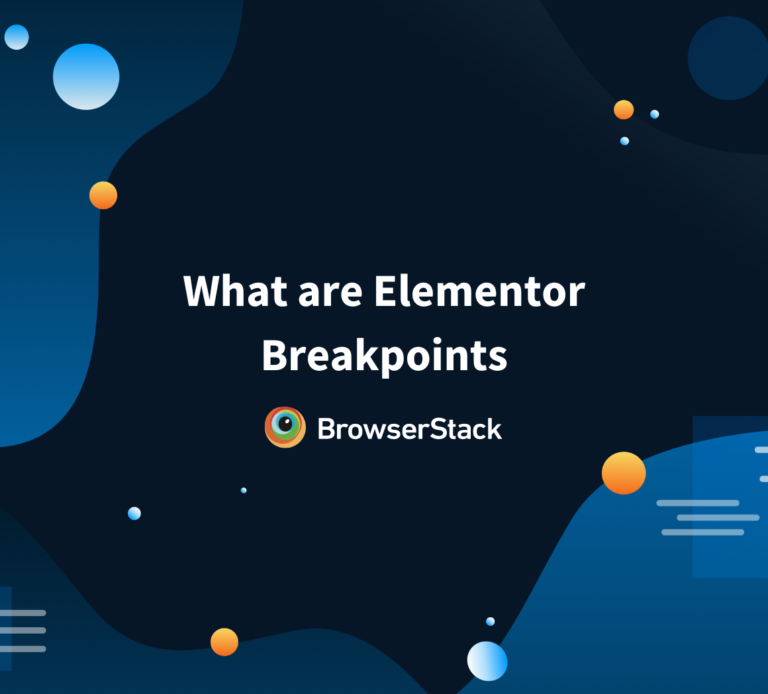 What are Elementor Breakpoints

BrowserStack